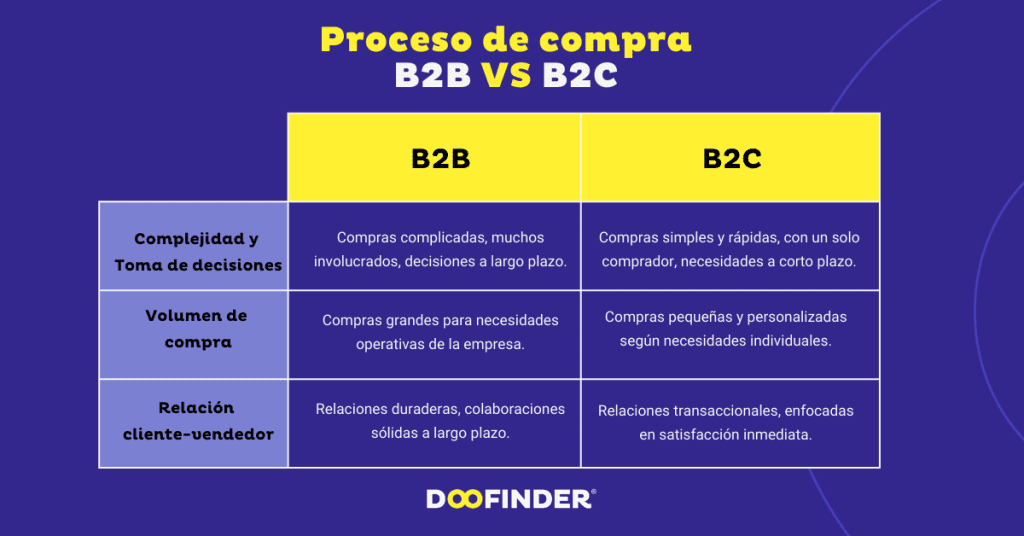 Proceso de compra
B2B VS B2C

| | B2B | B2C |
|---|---|---|
| Complejidad y Toma de decisiones | Compras complicadas, muchos involucrados, decisiones a largo plazo. | Compras simples y rápidas, con un solo comprador, necesidades a corto plazo. |
| Volumen de compra | Compras grandes para necesidades operativas de la empresa. | Compras pequeñas y personalizadas según necesidades individuales. |
| Relación cliente-vendedor | Relaciones duraderas, colaboraciones sólidas a largo plazo. | Relaciones transaccionales, enfocadas en satisfacción inmediata. |

DOOFINDER®